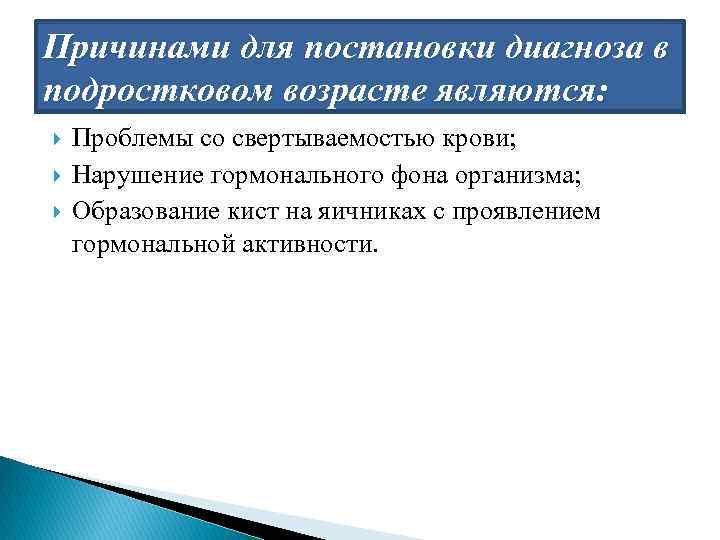 Причинами для постановки диагноза в подростковом возрасте являются:

Проблемы со свертываемостью крови;

Нарушение гормонального фона организма;

Образование кист на яичниках с проявлением гормональной активности.